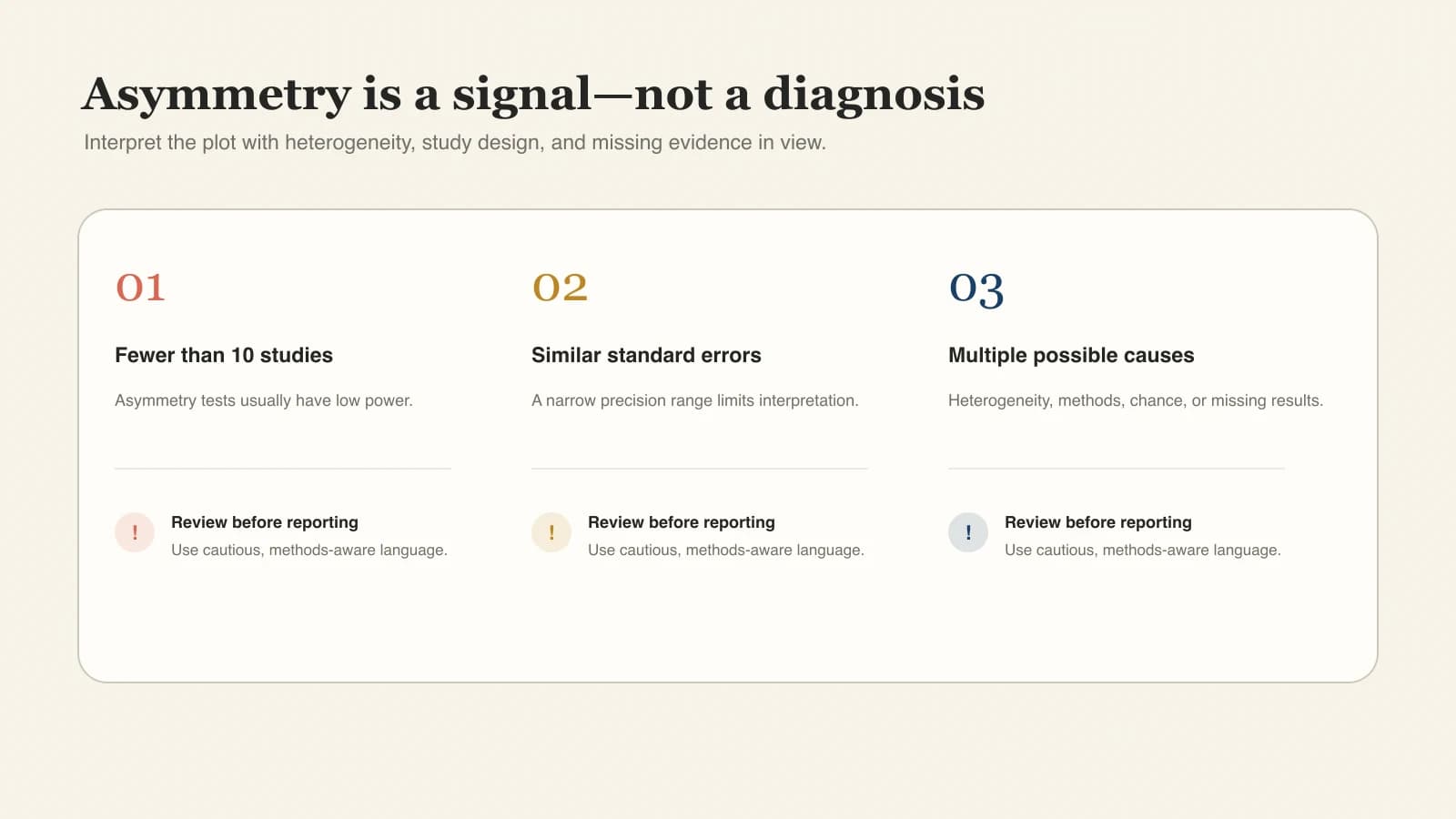 Asymmetry is a signal—not a diagnosis

Interpret the plot with heterogeneity, study design, and missing evidence in view.

01

Fewer than 10 studies

Asymmetry tests usually have low power.

!

Review before reporting

Use cautious, methods-aware language.

02

Similar standard errors

A narrow precision range limits interpretation.

!

Review before reporting

Use cautious, methods-aware language.

03

Multiple possible causes

Heterogeneity, methods, chance, or missing results.

!

Review before reporting

Use cautious, methods-aware language.